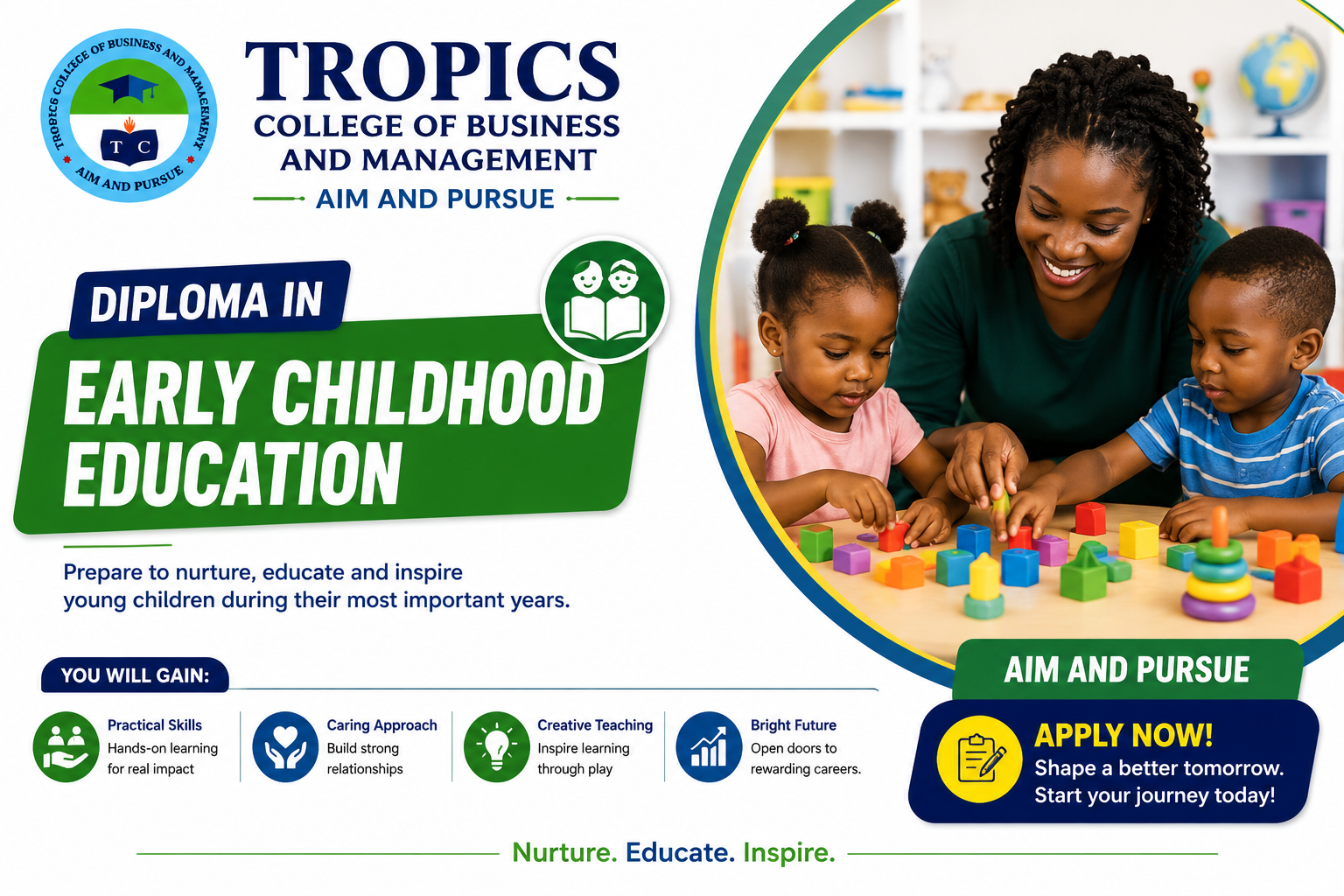 TROPICS COLLEGE OF BUSINESS AND MANAGEMENT
T C
AIM AND PURSUE

TROPICS
COLLEGE OF BUSINESS AND MANAGEMENT
AIM AND PURSUE

DIPLOMA IN
EARLY CHILDHOOD EDUCATION

Prepare to nurture, educate and inspire young children during their most important years.

YOU WILL GAIN:

Practical Skills
Hands-on learning for real impact

Caring Approach
Build strong relationships

Creative Teaching
Inspire learning through play

Bright Future
Open doors to rewarding careers.

AIM AND PURSUE

APPLY NOW!
Shape a better tomorrow.
Start your journey today!

Nurture. Educate. Inspire.